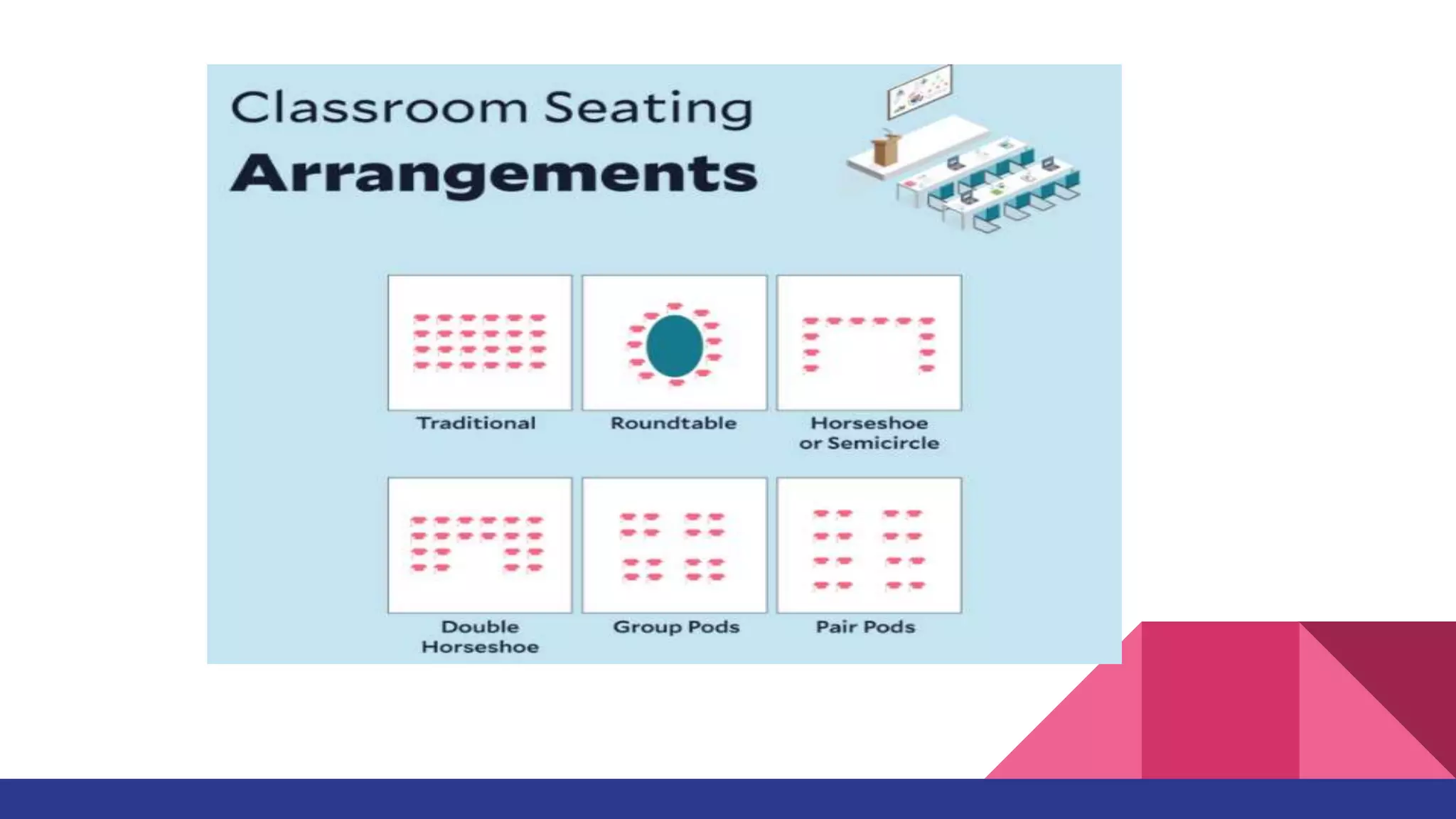 Classroom Seating
Arrangements

Traditional

Roundtable

Horseshoe or Semicircle

Double Horseshoe

Group Pods

Pair Pods